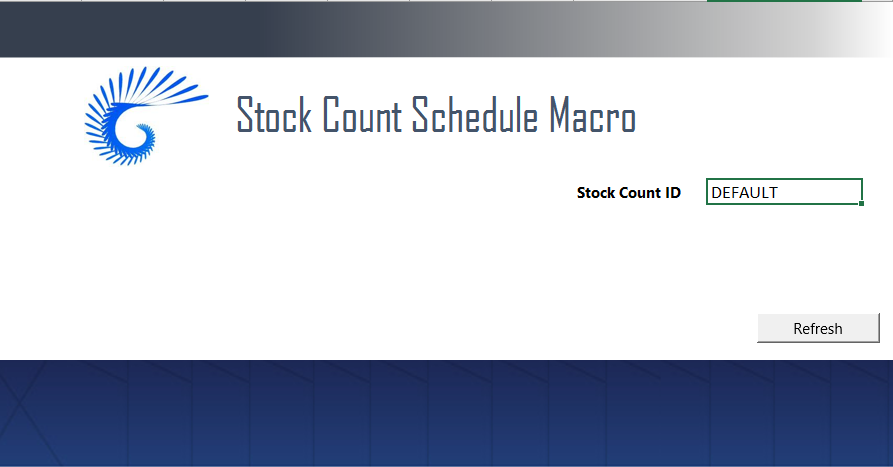 Stock Count Schedule Macro

Stock Count ID DEFAULT

Refresh